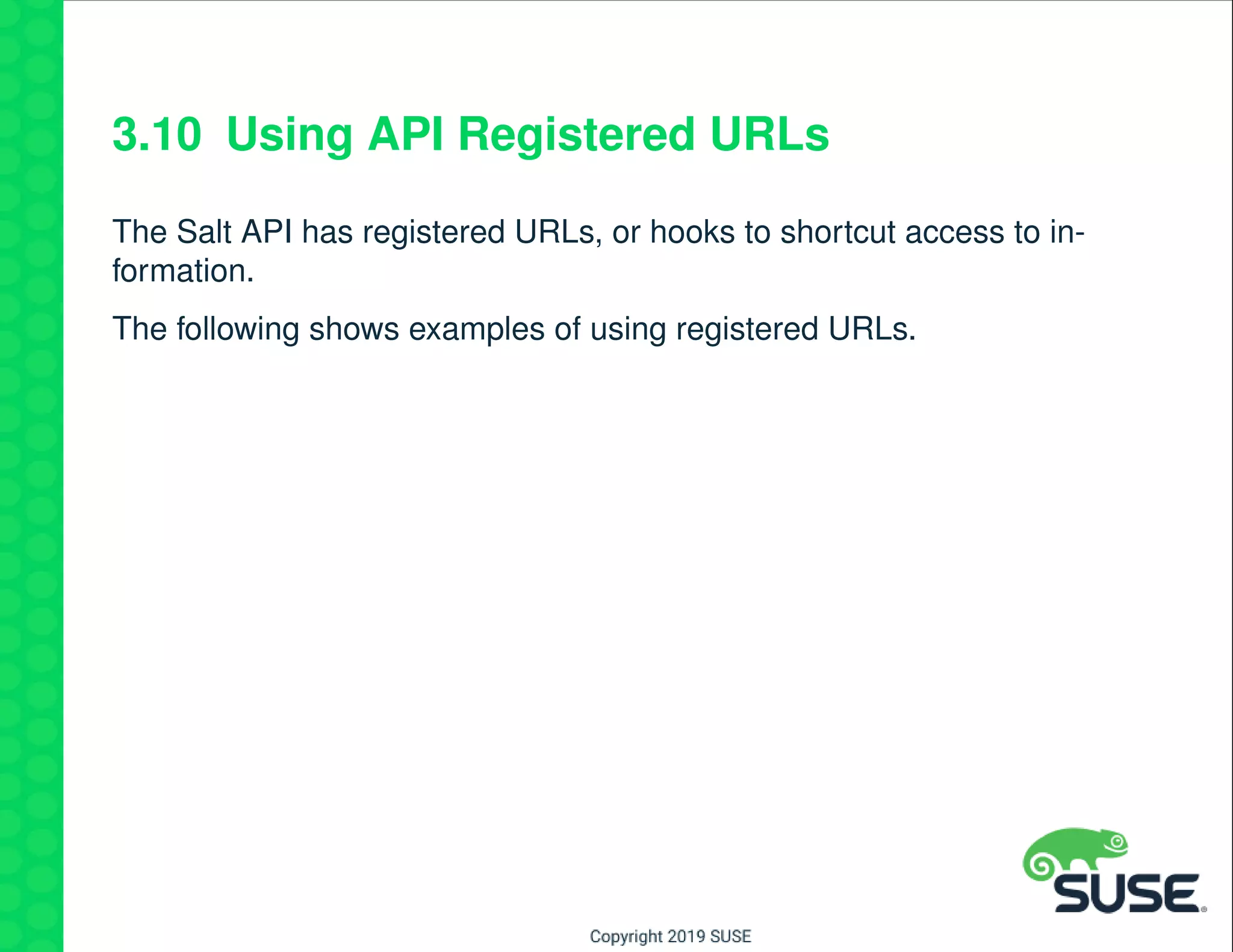 3.10 Using API Registered URLs

The Salt API has registered URLs, or hooks to shortcut access to information.

The following shows examples of using registered URLs.

SUSE

Copyright 2019 SUSE